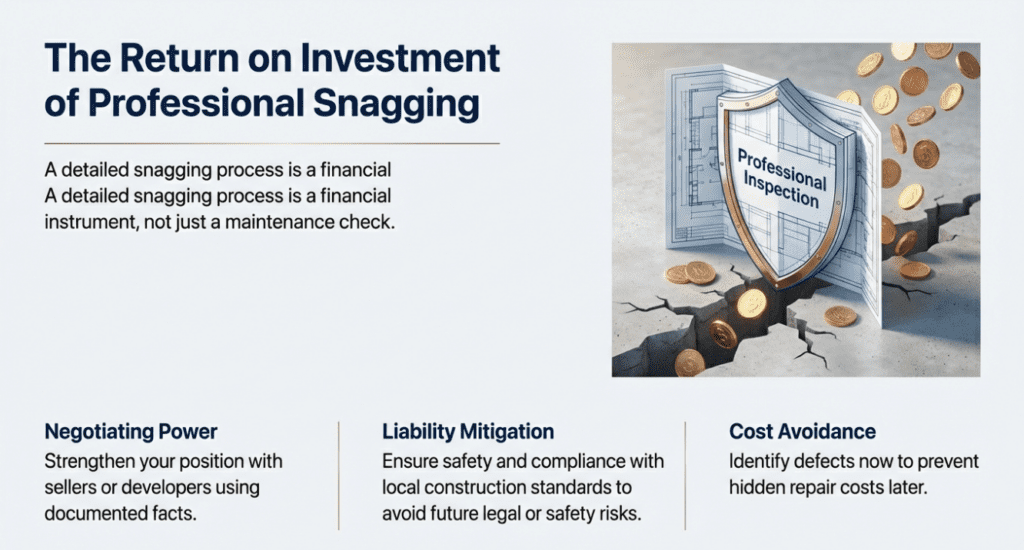 The Return on Investment of Professional Snagging

A detailed snagging process is a financial
A detailed snagging process is a financial instrument, not just a maintenance check.

Professional Inspection

Negotiating Power
Strengthen your position with sellers or developers using documented facts.

Liability Mitigation
Ensure safety and compliance with local construction standards to avoid future legal or safety risks.

Cost Avoidance
Identify defects now to prevent hidden repair costs later.